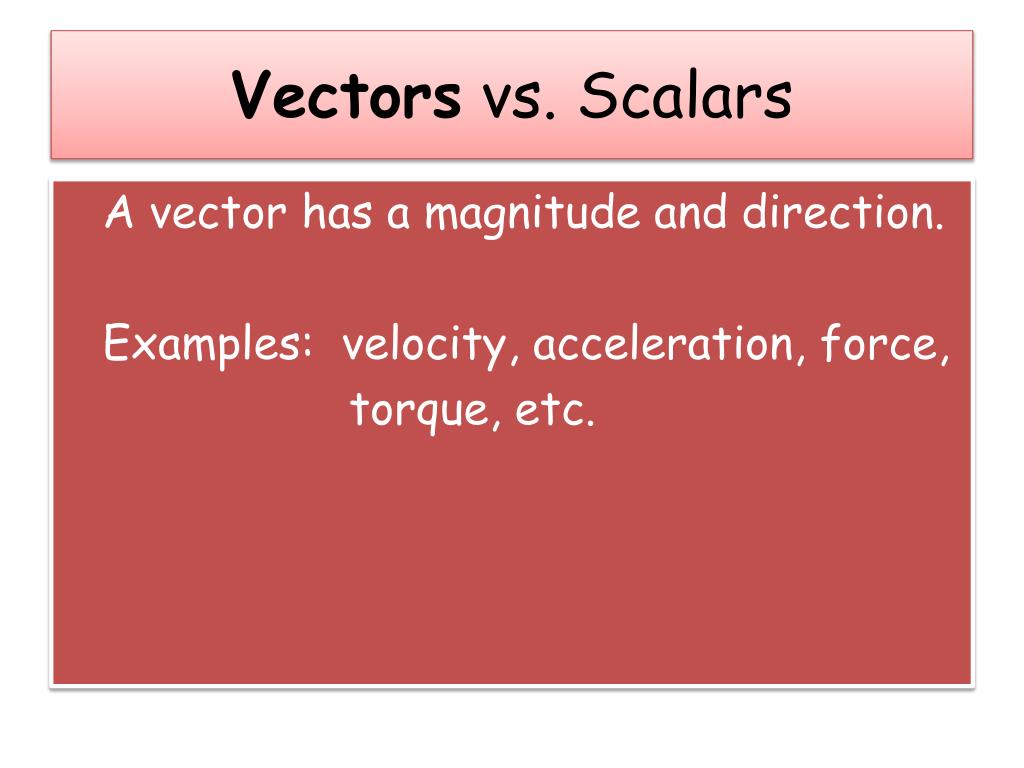 Vectors vs. Scalars

A vector has a magnitude and direction.

Examples: velocity, acceleration, force, torque, etc.